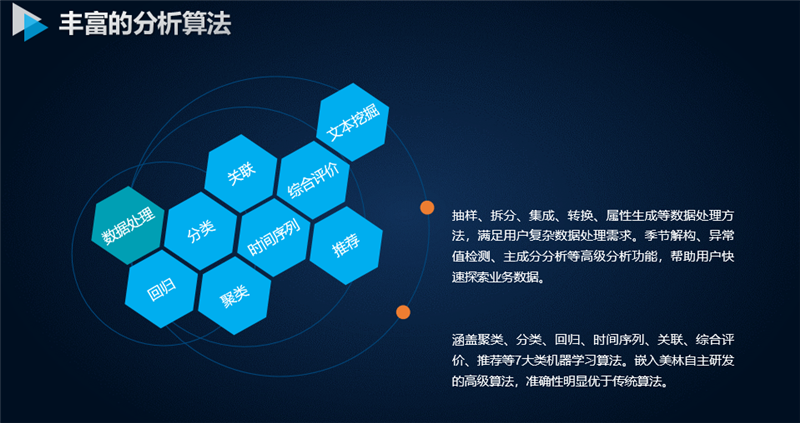 丰富的分析算法

文本挖掘

关联

综合评价

数据处理

分类

时间序列

推荐

回归

聚类

抽样、拆分、集成、转换、属性生成等数据处理方法，满足用户复杂数据处理需求。季节解构、异常值检测、主成分分析等高级分析功能，帮助用户快速探索业务数据。

涵盖聚类、分类、回归、时间序列、关联、综合评价、推荐等7大类机器学习算法。嵌入美林自主研发的高级算法，准确性明显优于传统算法。